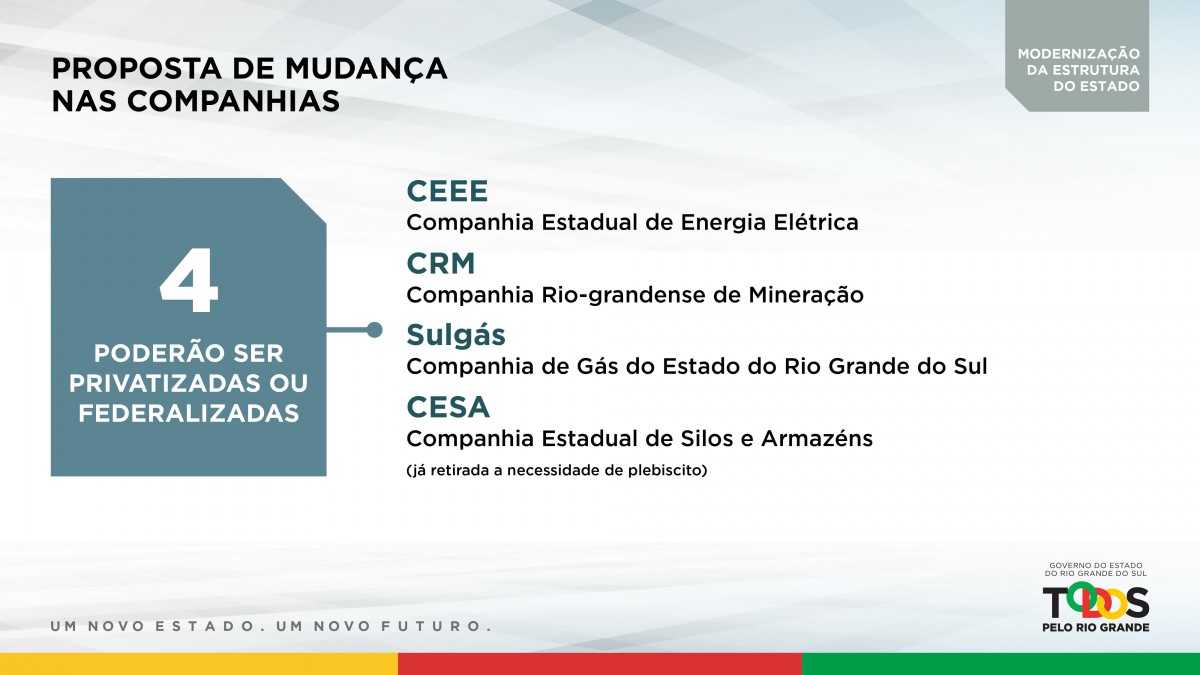 PROPOSTA DE MUDANÇA NAS COMPANHIAS

MODERNIZAÇÃO DA ESTRUTURA DO ESTADO

4

PODERÃO SER PRIVATIZADAS OU FEDERALIZADAS

CEEE
Companhia Estadual de Energia Elétrica

CRM
Companhia Rio-grandense de Mineração

Sulgás
Companhia de Gás do Estado do Rio Grande do Sul

CESA
Companhia Estadual de Silos e Armazéns
(já retirada a necessidade de plebiscito)

UM NOVO ESTADO. UM NOVO FUTURO.

GOVERNO DO ESTADO DO RIO GRANDE DO SUL
TODOS
PELO RIO GRANDE